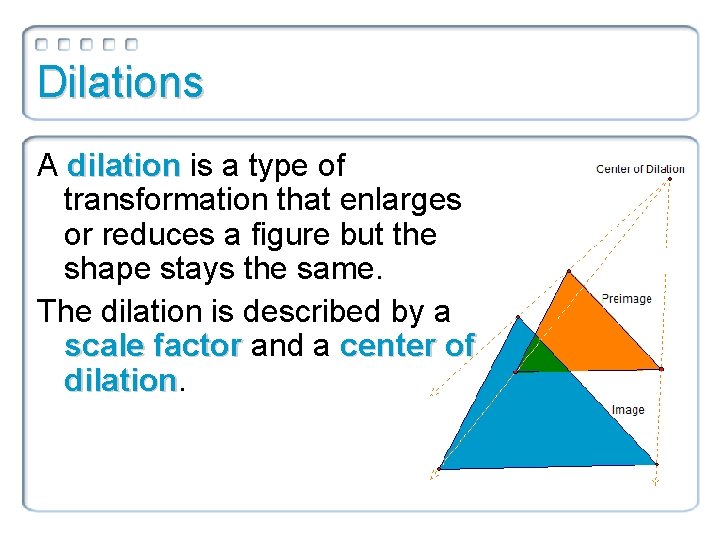 Dilations

A dilation is a type of transformation that enlarges or reduces a figure but the shape stays the same.

The dilation is described by a scale factor and a center of dilation.

Center of Dilation

Preimage

Image